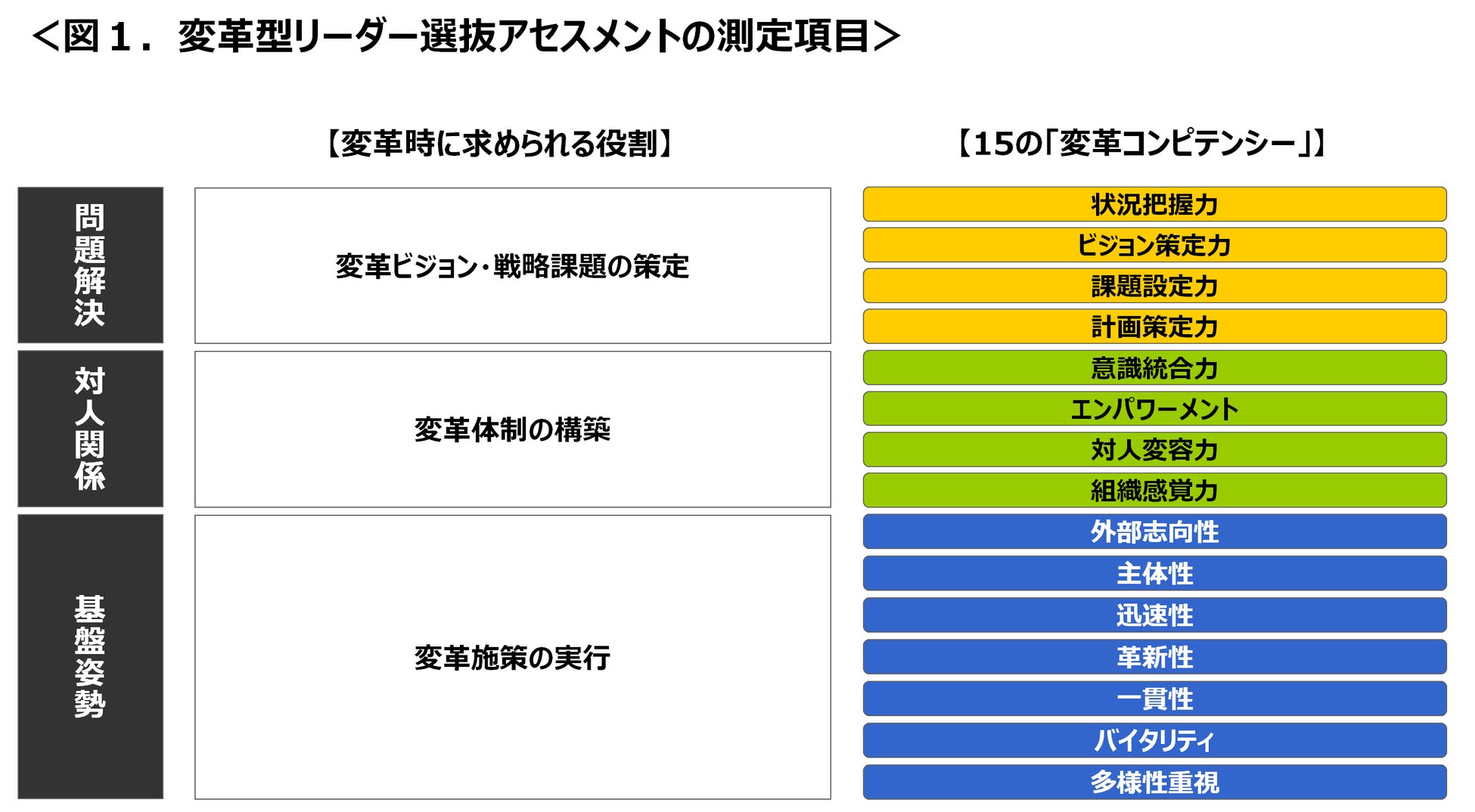 ＜図１．変革型リーダー選抜アセスメントの測定項目＞

【変革時に求められる役割】

【15の「変革コンピテンシー」】

問題解決

変革ビジョン・戦略課題の策定

状況把握力
ビジョン策定力
課題設定力
計画策定力

対人関係

変革体制の構築

意識統合力
エンパワーメント
対人変容力
組織感覚力

基盤姿勢

変革施策の実行

外部志向性
主体性
迅速性
革新性
一貫性
バイタリティ
多様性重視